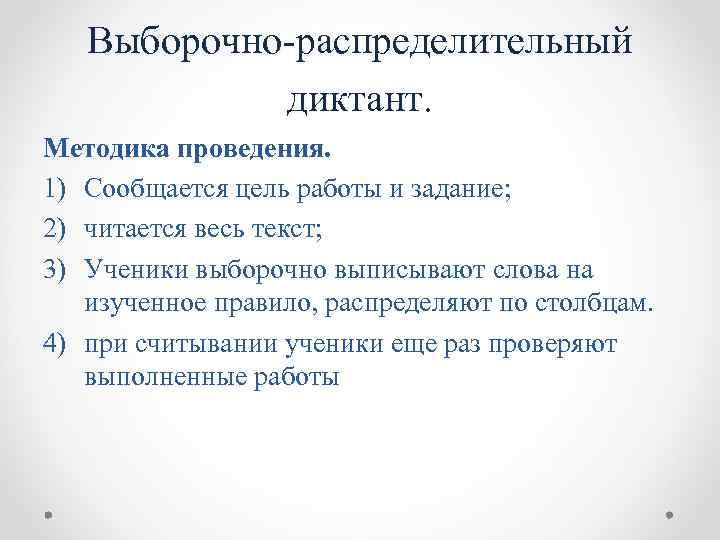 Выборочно-распределительный диктант.

Методика проведения.

1) Сообщается цель работы и задание;
2) читается весь текст;
3) Ученики выборочно выписывают слова на изученное правило, распределяют по столбцам.
4) при считывании ученики еще раз проверяют выполненные работы